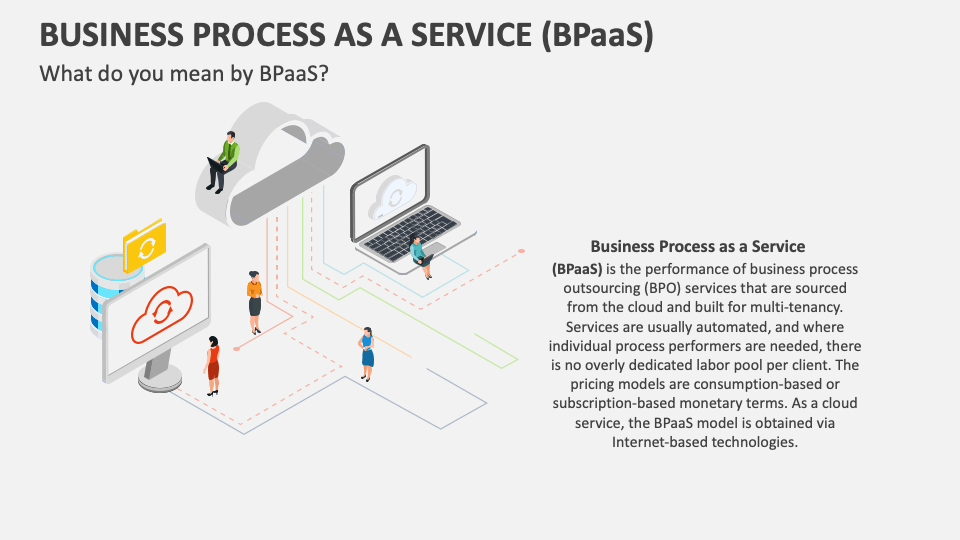 BUSINESS PROCESS AS A SERVICE (BPaaS)

What do you mean by BPaaS?

Business Process as a Service

(BPaaS) is the performance of business process outsourcing (BPO) services that are sourced from the cloud and built for multi-tenancy. Services are usually automated, and where individual process performers are needed, there is no overly dedicated labor pool per client. The pricing models are consumption-based or subscription-based monetary terms. As a cloud service, the BPaaS model is obtained via Internet-based technologies.